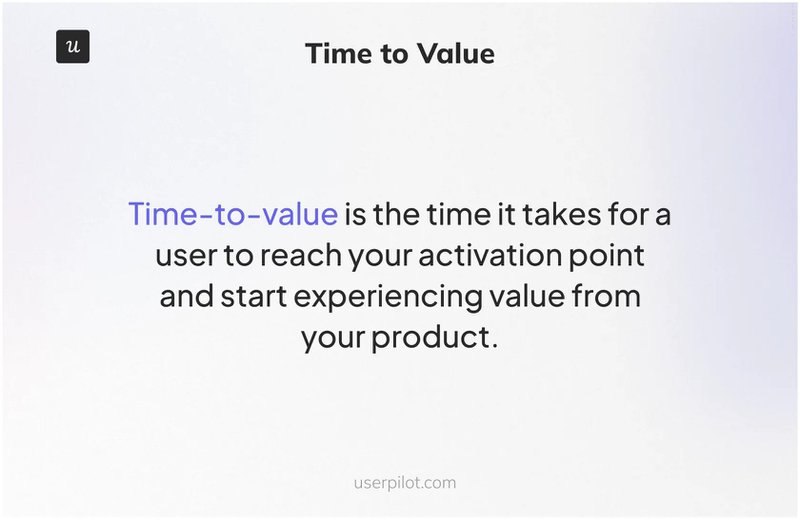 u

Time to Value

Time-to-value is the time it takes for a user to reach your activation point and start experiencing value from your product.

userpilot.com